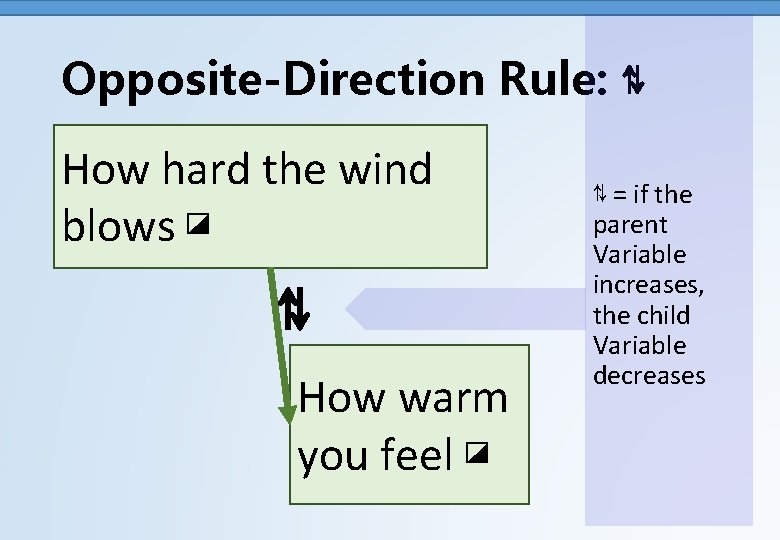 Opposite-Direction Rule: ⇅

How hard the wind blows ◪

⇅

How warm you feel ◪

⇅ = if the parent Variable increases, the child Variable decreases